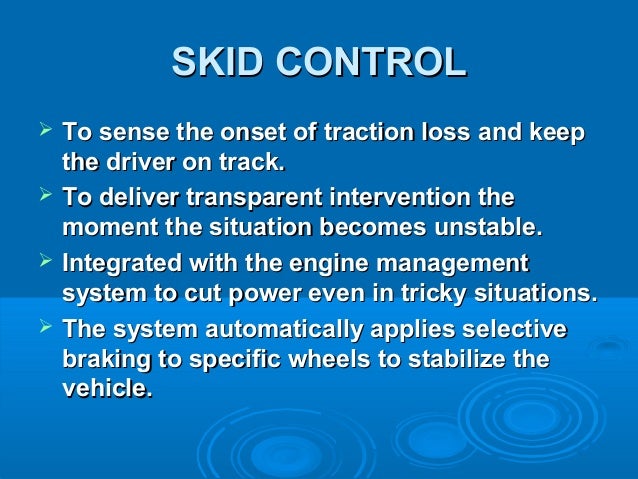 SKID CONTROL

➢ To sense the onset of traction loss and keep the driver on track.

➢ To deliver transparent intervention the moment the situation becomes unstable.

➢ Integrated with the engine management system to cut power even in tricky situations.

➢ The system automatically applies selective braking to specific wheels to stabilize the vehicle.